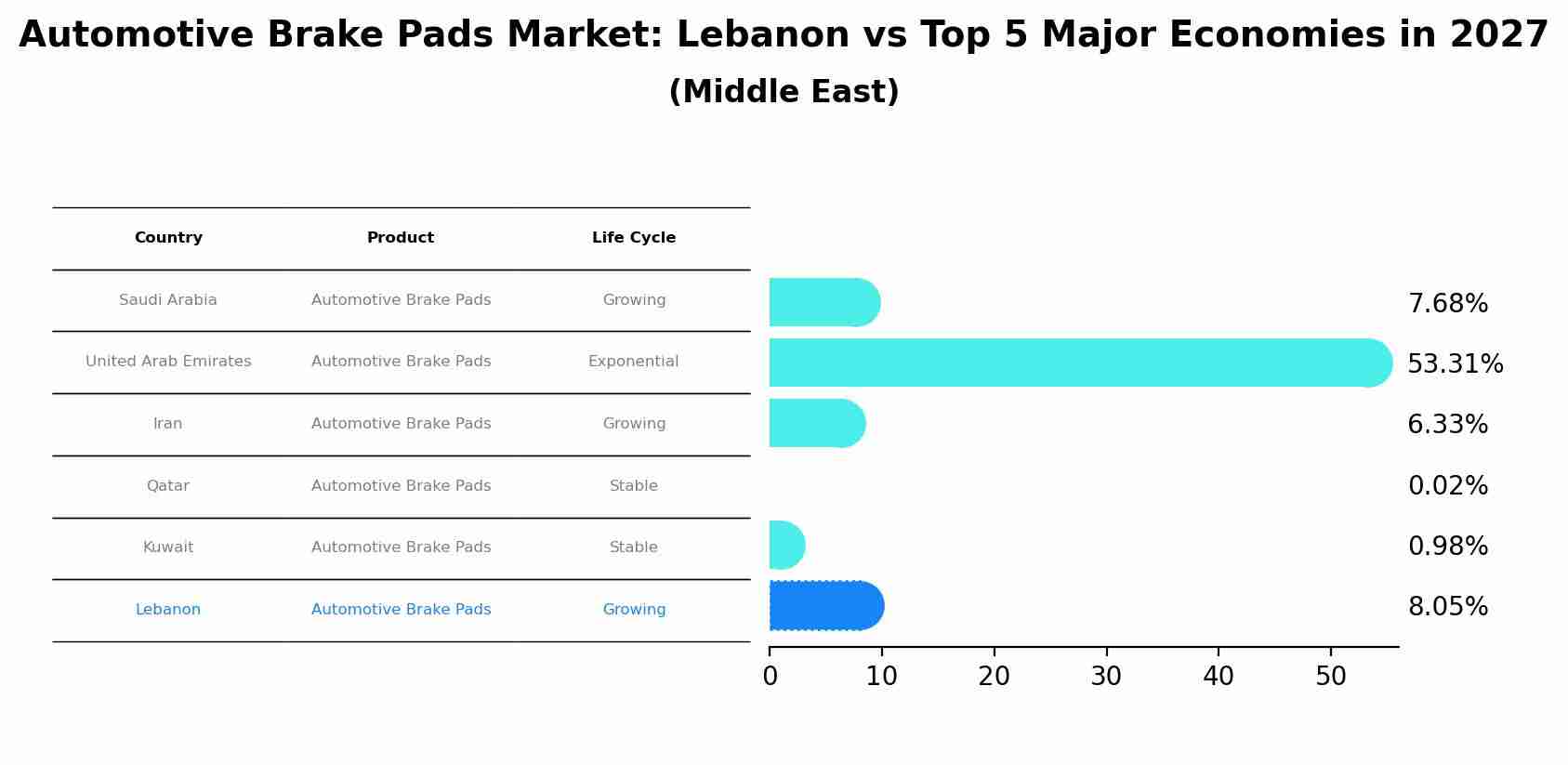 Automotive Brake Pads Market: Lebanon vs Top 5 Major Economies in 2027
(Middle East)

| Country | Product | Life Cycle |
|---|---|---|
| Saudi Arabia | Automotive Brake Pads | Growing |
| United Arab Emirates | Automotive Brake Pads | Exponential |
| Iran | Automotive Brake Pads | Growing |
| Qatar | Automotive Brake Pads | Stable |
| Kuwait | Automotive Brake Pads | Stable |
| Lebanon | Automotive Brake Pads | Growing |

7.68%
53.31%
6.33%
0.02%
0.98%
8.05%

0 10 20 30 40 50